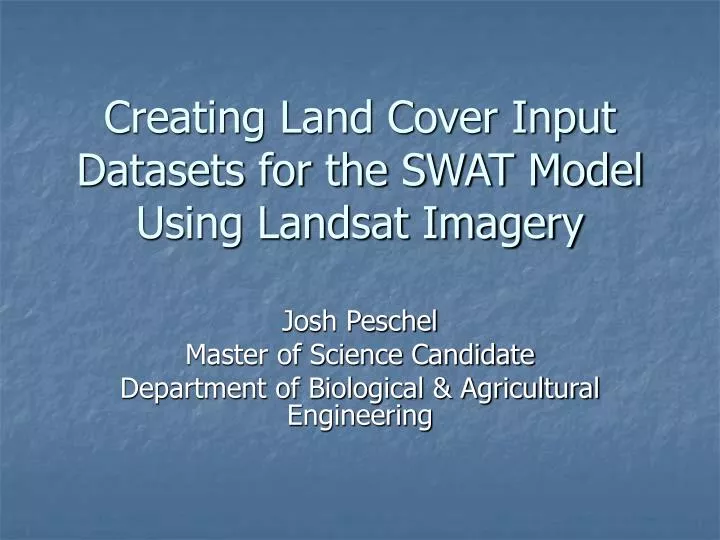 Creating Land Cover Input Datasets for the SWAT Model Using Landsat Imagery

Josh Peschel
Master of Science Candidate
Department of Biological & Agricultural Engineering